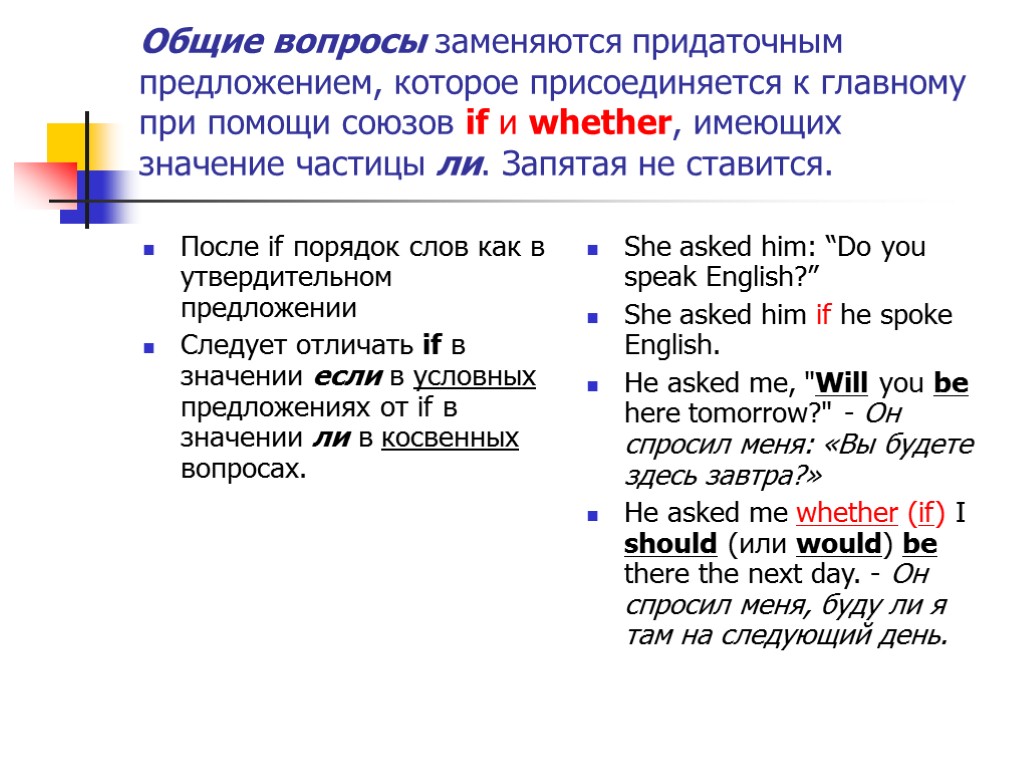 Общие вопросы заменяются придаточным предложением, которое присоединяется к главному при помощи союзов if и whether, имеющих значение частицы ли. Запятая не ставится.

После if порядок слов как в утвердительном предложении

Следует отличать if в значении если в условных предложениях от if в значении ли в косвенных вопросах.

She asked him: “Do you speak English?”

She asked him if he spoke English.

He asked me, "Will you be here tomorrow?" - Он спросил меня: «Вы будете здесь завтра?»

He asked me whether (if) I should (или would) be there the next day. - Он спросил меня, буду ли я там на следующий день.